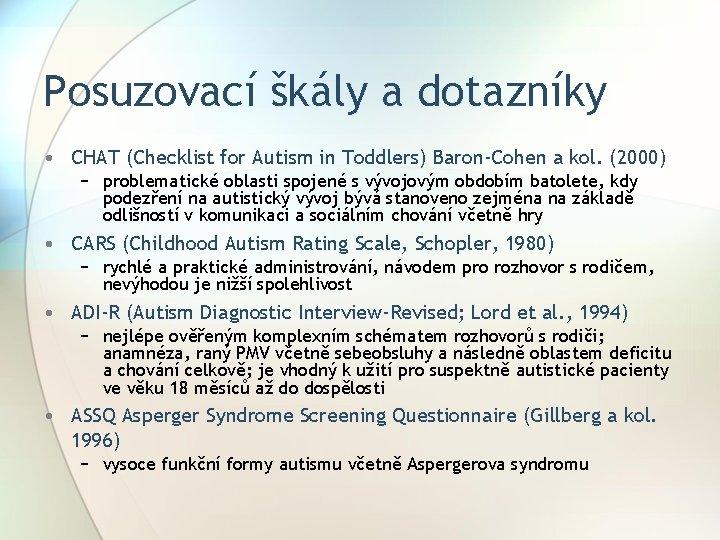 Posuzovací škály a dotazníky

• CHAT (Checklist for Autism in Toddlers) Baron-Cohen a kol. (2000)
 – problematické oblasti spojené s vývojovým obdobím batolete, kdy podezření na autistický vývoj bývá stanoveno zejména na základě odlišností v komunikaci a sociálním chování včetně hry

• CARS (Childhood Autism Rating Scale, Schopler, 1980)
 – rychlé a praktické administrování, návodem pro rozhovor s rodičem, nevýhodou je nižší spolehlivost

• ADI-R (Autism Diagnostic Interview-Revised; Lord et al., 1994)
 – nejlépe ověřeným komplexním schématem rozhovorů s rodiči; anamnéza, raný PMV včetně sebeobsluhy a následně oblastem deficitu a chování celkově; je vhodný k užití pro suspektně autistické pacienty ve věku 18 měsíců až do dospělosti

• ASSQ Asperger Syndrome Screening Questionnaire (Gillberg a kol. 1996)
 – vysoce funkční formy autismu včetně Aspergerova syndromu